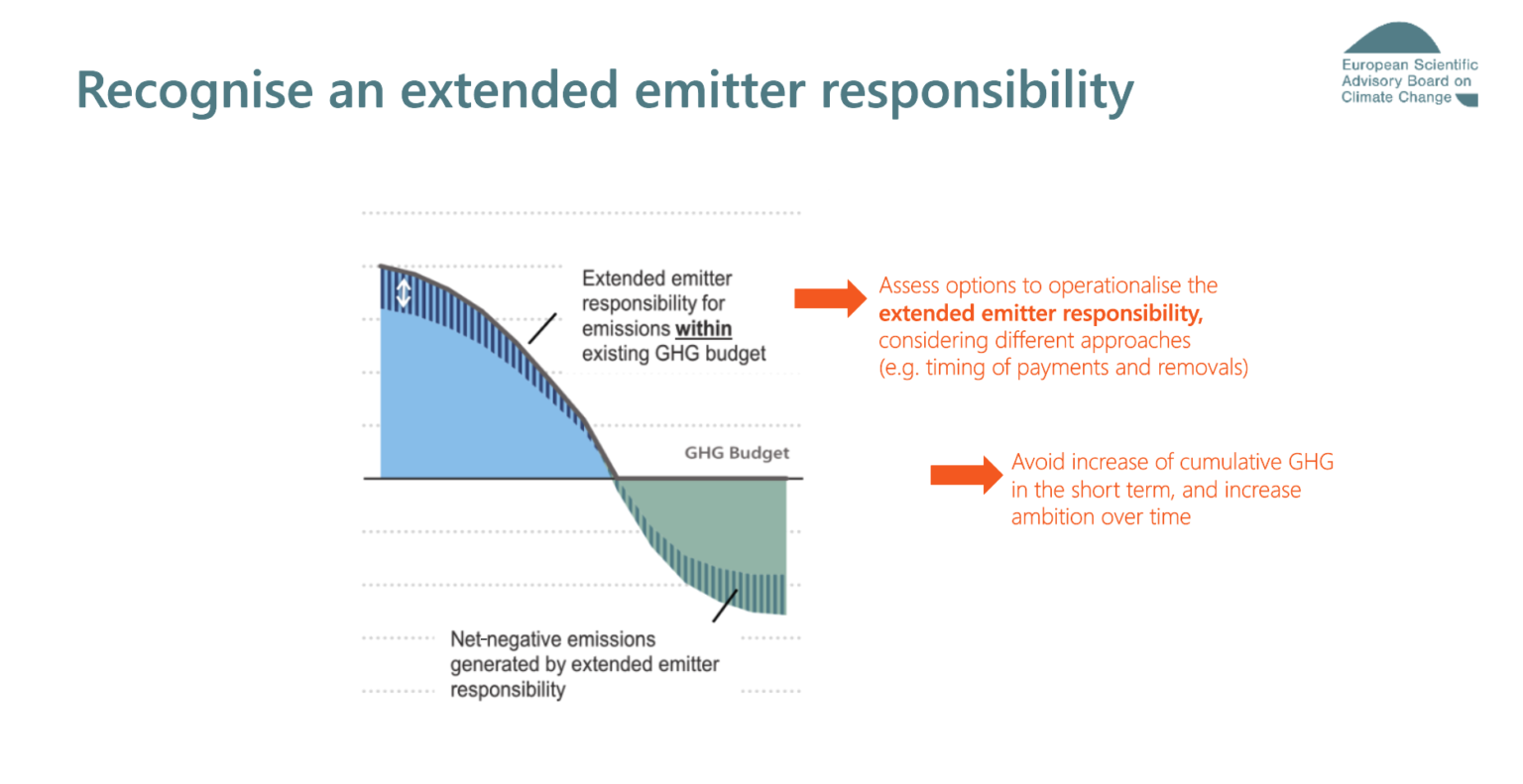 Recognise an extended emitter responsibility

European Scientific
Advisory Board on
Climate Change

Extended emitter responsibility for emissions within existing GHG budget

GHG Budget

Net-negative emissions generated by extended emitter responsibility

Assess options to operationalise the extended emitter responsibility, considering different approaches (e.g. timing of payments and removals)

Avoid increase of cumulative GHG in the short term, and increase ambition over time